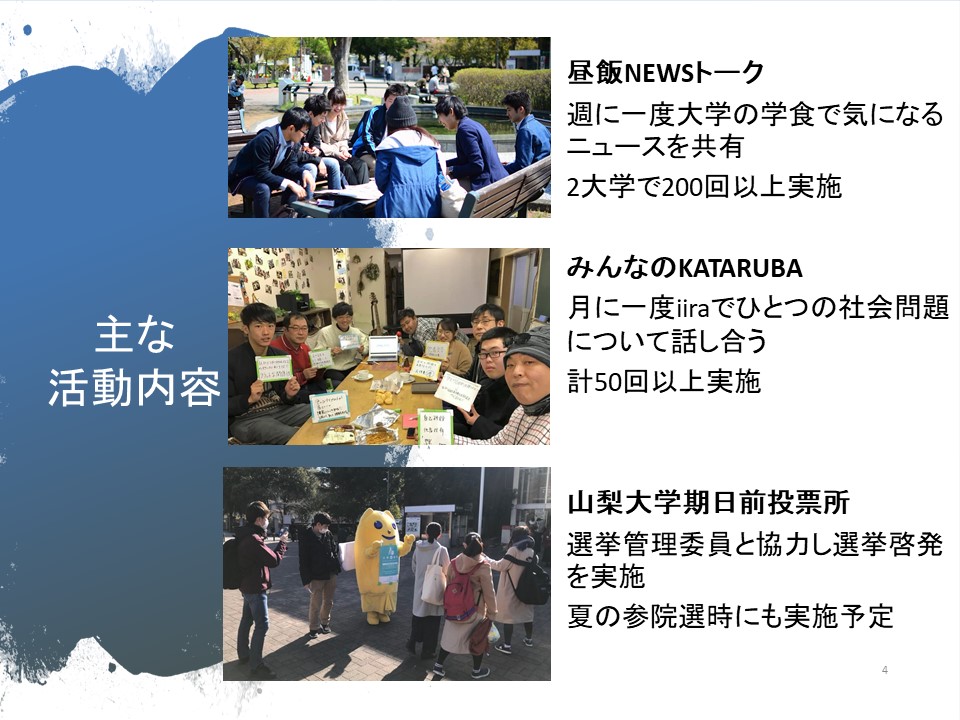 主な
活動内容

昼飯NEWSトーク

週に一度大学の学食で気になるニュースを共有

2大学で200回以上実施

みんなのKATARUBA

月に一度iiraでひとつの社会問題について話し合う

計50回以上実施

山梨大学期日前投票所

選挙管理委員と協力し選挙啓発を実施

夏の参院選時にも実施予定

4